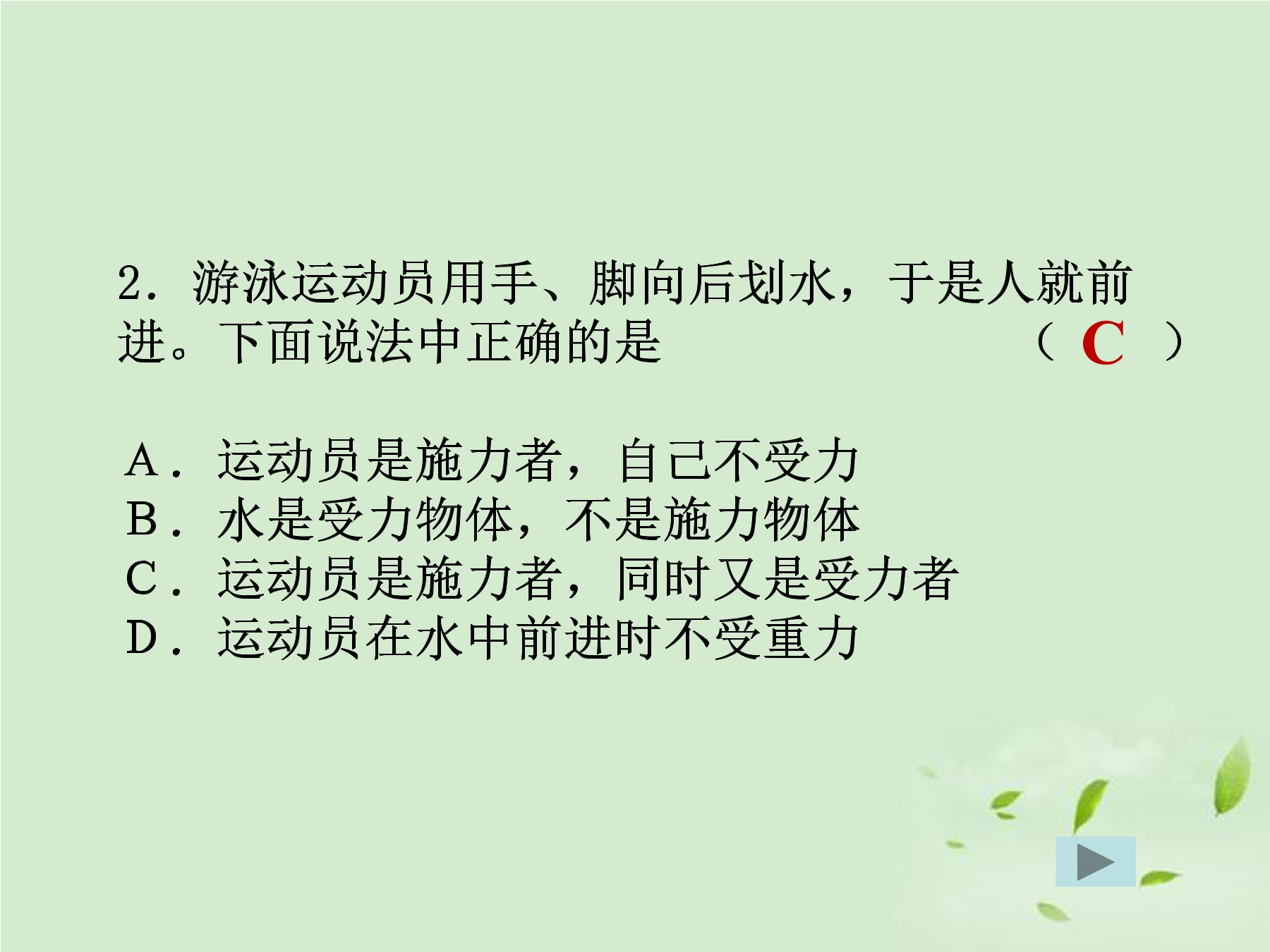 2．游泳运动员用手、脚向后划水，于是人就前进。下面说法中正确的是 （ C ）

A．运动员是施力者，自己不受力
B．水是受力物体，不是施力物体
C．运动员是施力者，同时又是受力者
D．运动员在水中前进时不受重力